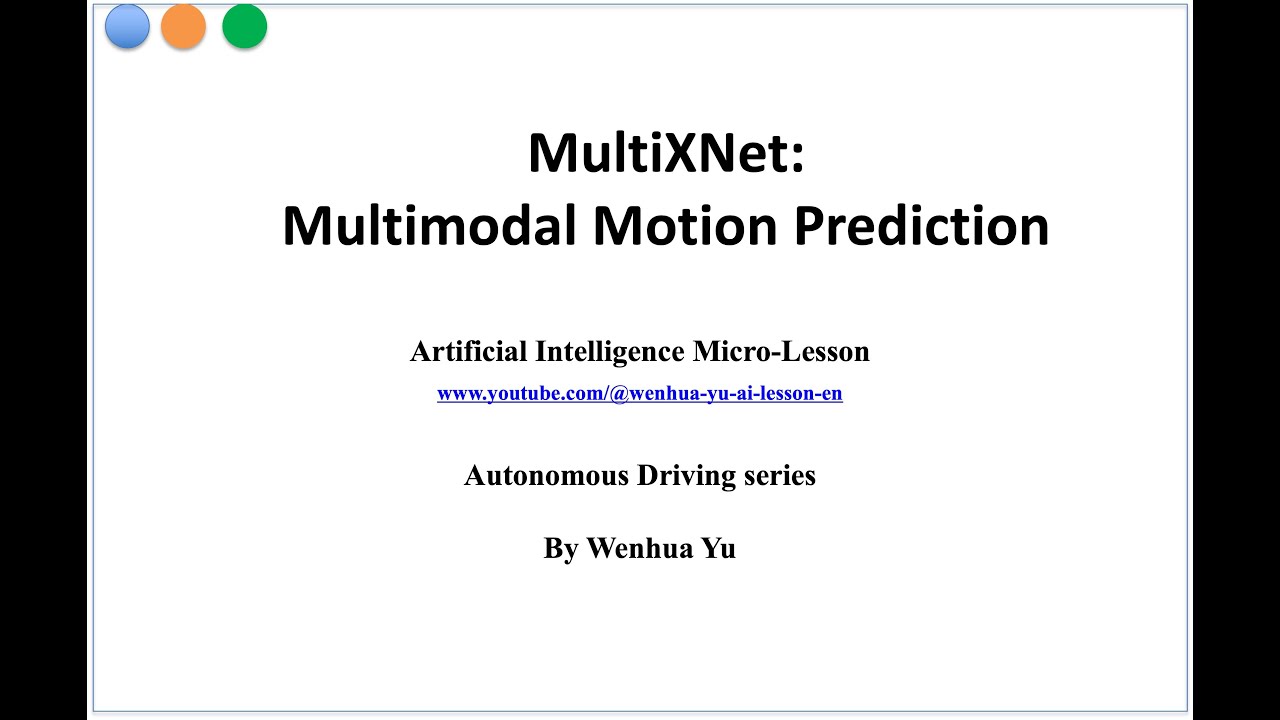 MultiXNet:
Multimodal Motion Prediction

Artificial Intelligence Micro-Lesson
www.youtube.com/@wenhua-yu-ai-lesson-en

Autonomous Driving series

By Wenhua Yu